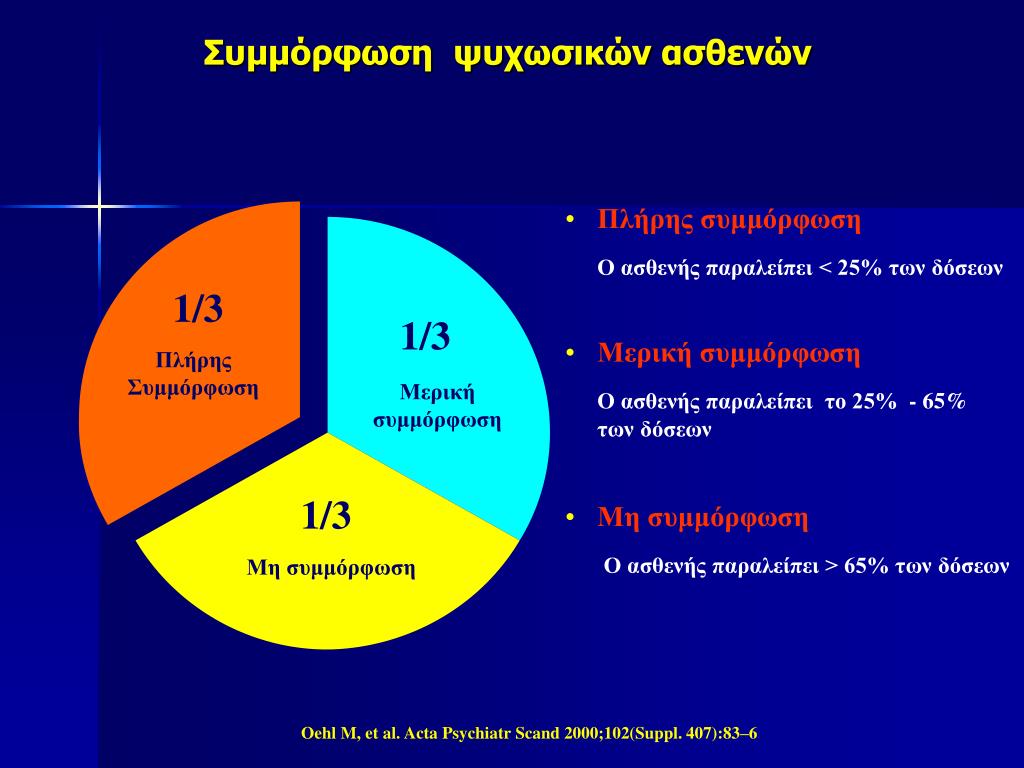 Συμμόρφωση ψυχωσικών ασθενών

1/3
Πλήρης Συμμόρφωση

1/3
Μερική συμμόρφωση

1/3
Μη συμμόρφωση

• Πλήρης συμμόρφωση

Ο ασθενής παραλείπει < 25% των δόσεων

• Μερική συμμόρφωση

Ο ασθενής παραλείπει το 25% - 65% των δόσεων

• Μη συμμόρφωση

Ο ασθενής παραλείπει > 65% των δόσεων

Oehl M, et al. Acta Psychiatr Scand 2000;102(Suppl. 407):83–6